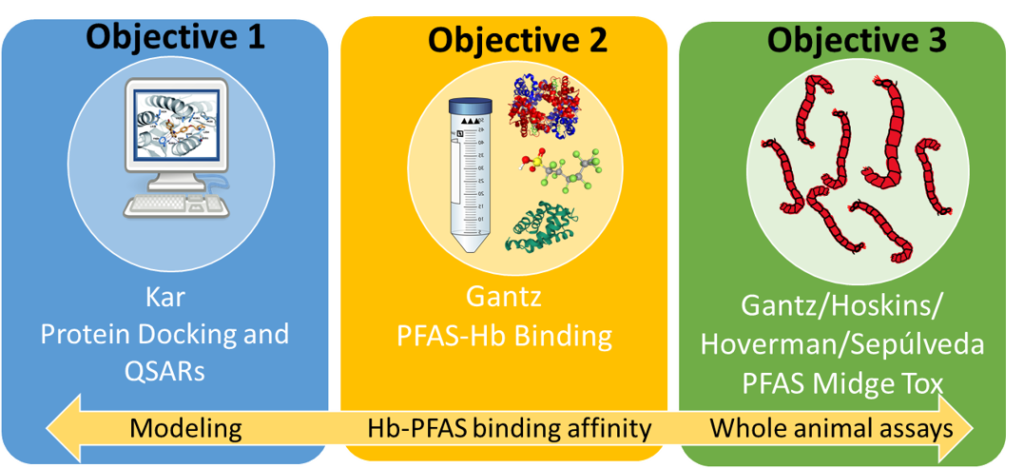 Objective 1

Kar
Protein Docking and QSARs

Objective 2

Gantz
PFAS-Hb Binding

Objective 3

Gantz/Hoskins/
Hoverman/Sepúlveda
PFAS Midge Tox

Modeling

Hb-PFAS binding affinity

Whole animal assays